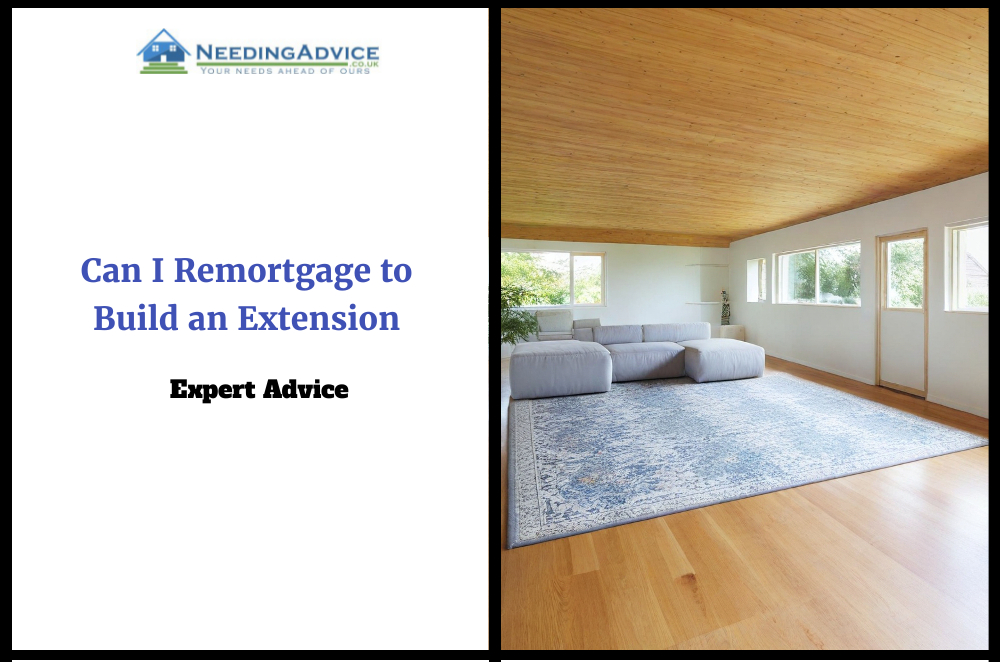 NEEDINGADVICE
.CO.UK
YOUR NEEDS AHEAD OF OURS

Can I Remortgage to Build an Extension

Expert Advice